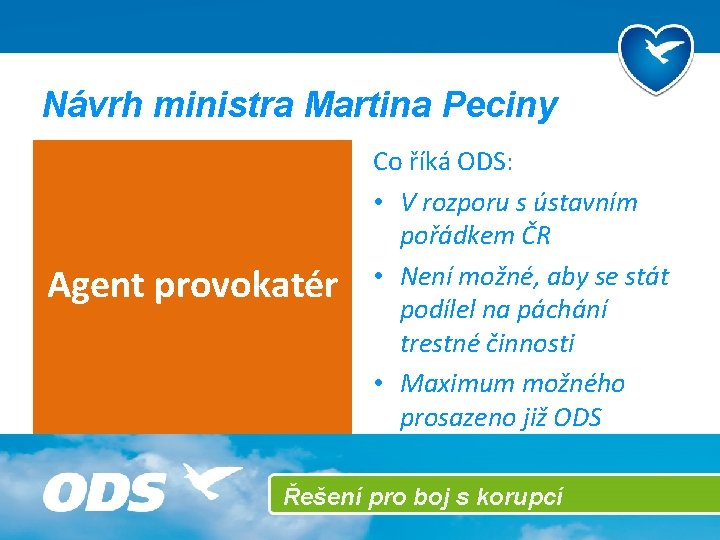 Návrh ministra Martina Peciny

Agent provokatér

Co říká ODS:

• V rozporu s ústavním pořádkem ČR
• Není možné, aby se stát podílel na páchání trestné činnosti
• Maximum možného prosazeno již ODS

ODS

Řešení pro boj s korupcí